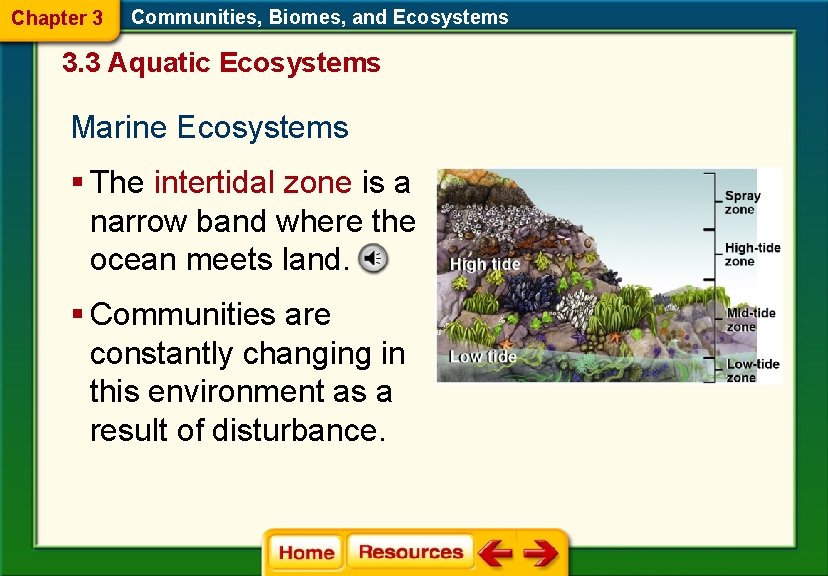 Chapter 3 Communities, Biomes, and Ecosystems

3.3 Aquatic Ecosystems

Marine Ecosystems

▪ The intertidal zone is a narrow band where the ocean meets land.

▪ Communities are constantly changing in this environment as a result of disturbance.

High tide

Low tide

Spray zone

High-tide zone

Mid-tide zone

Low-tide zone

Home Resources